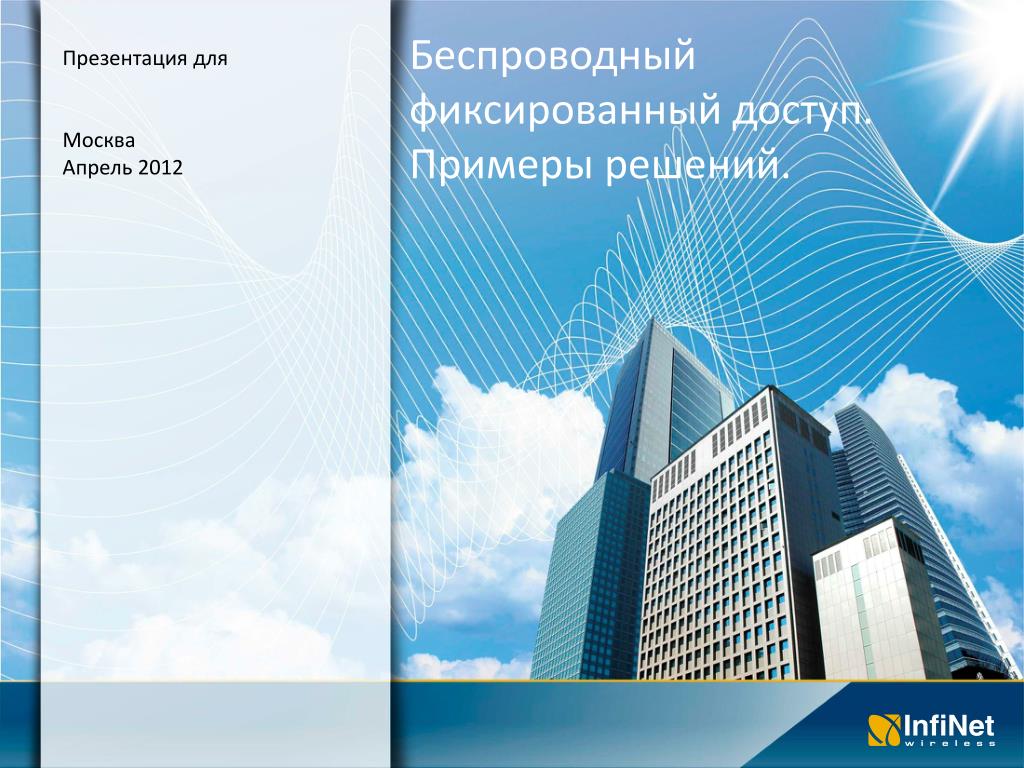 Презентация для

Москва
Апрель 2012

Беспроводный фиксированный доступ. Примеры решений.

InfiNet
wireless